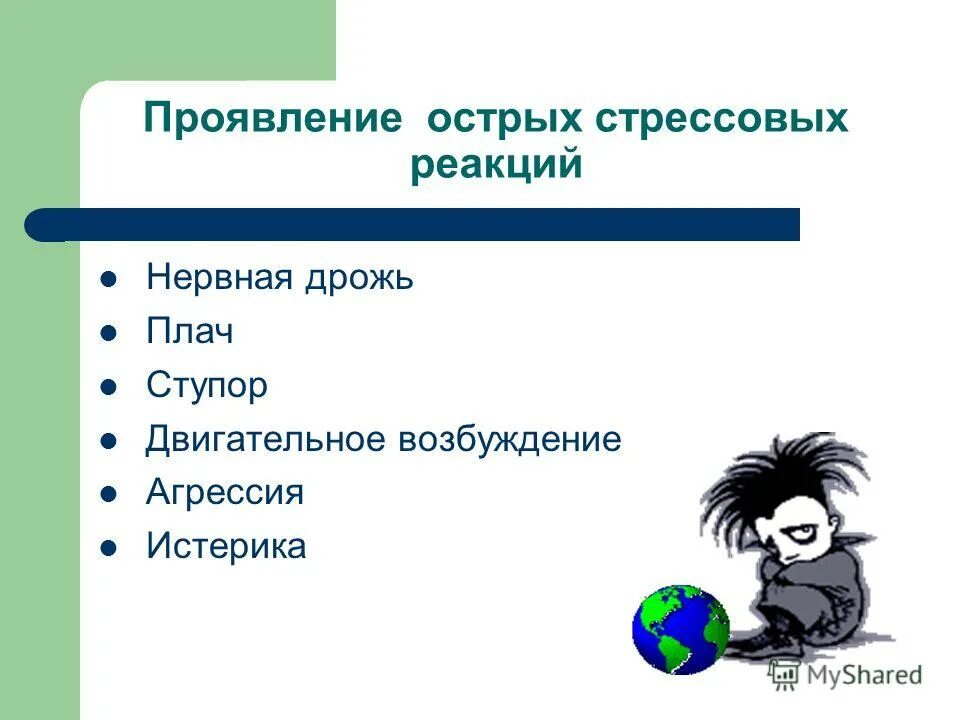 Проявление острых стрессовых реакций

- Нервная дрожь
- Плач
- Ступор
- Двигательное возбуждение
- Агрессия
- Истерика

MyShared